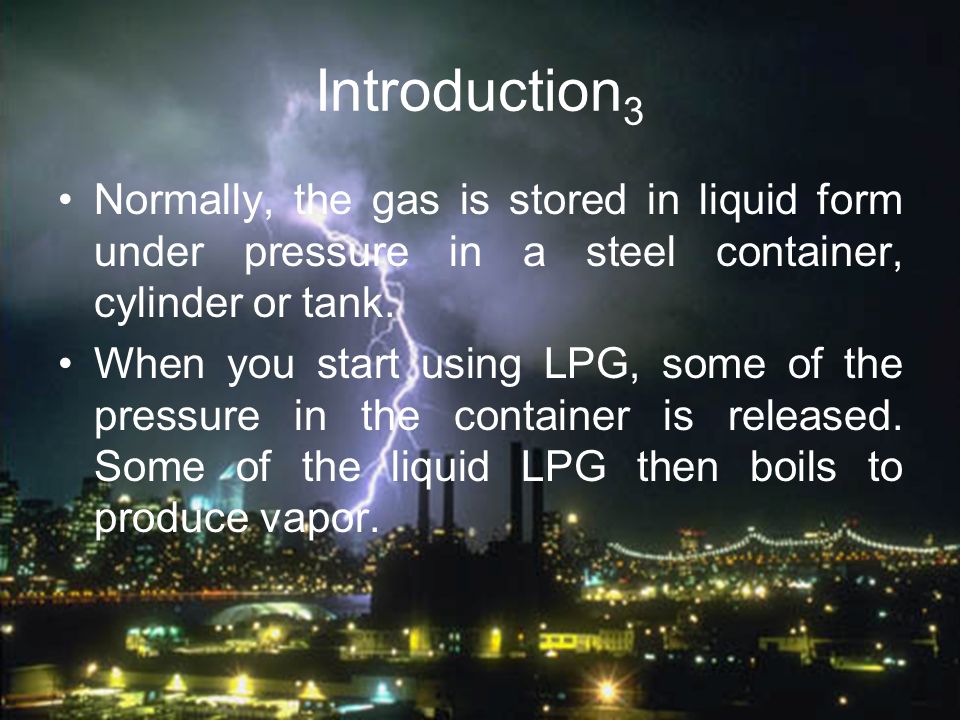 Introduction$_3$

• Normally, the gas is stored in liquid form under pressure in a steel container, cylinder or tank.

• When you start using LPG, some of the pressure in the container is released. Some of the liquid LPG then boils to produce vapor.